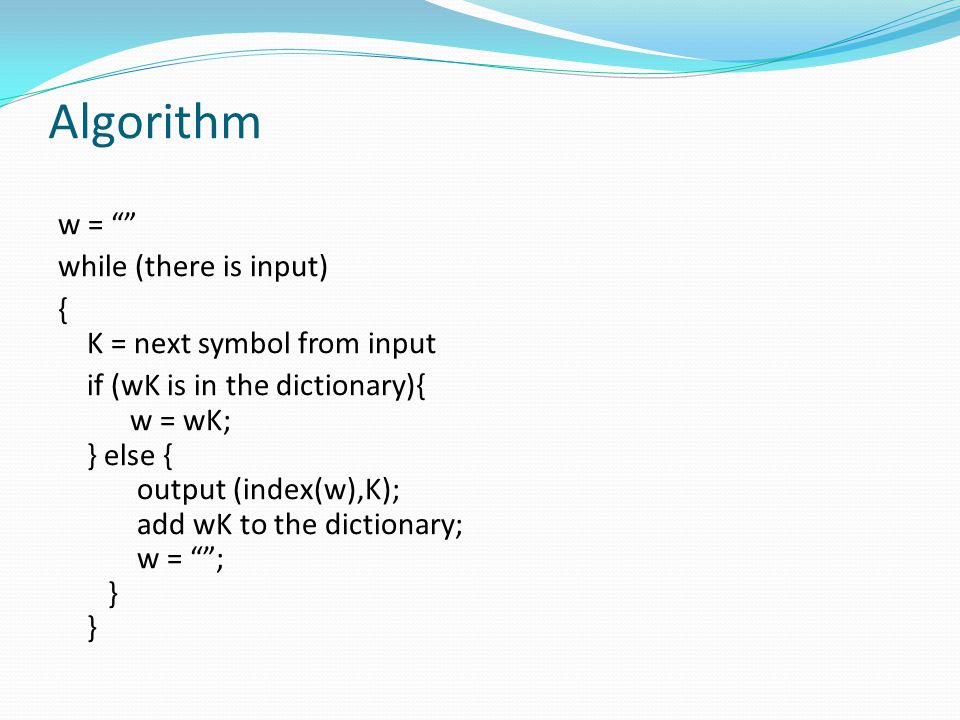 Algorithm

w = “”
while (there is input)
{
K = next symbol from input
if (wK is in the dictionary){
w = wK;
} else {
output (index(w),K);
add wK to the dictionary;
w = “”;
}
}